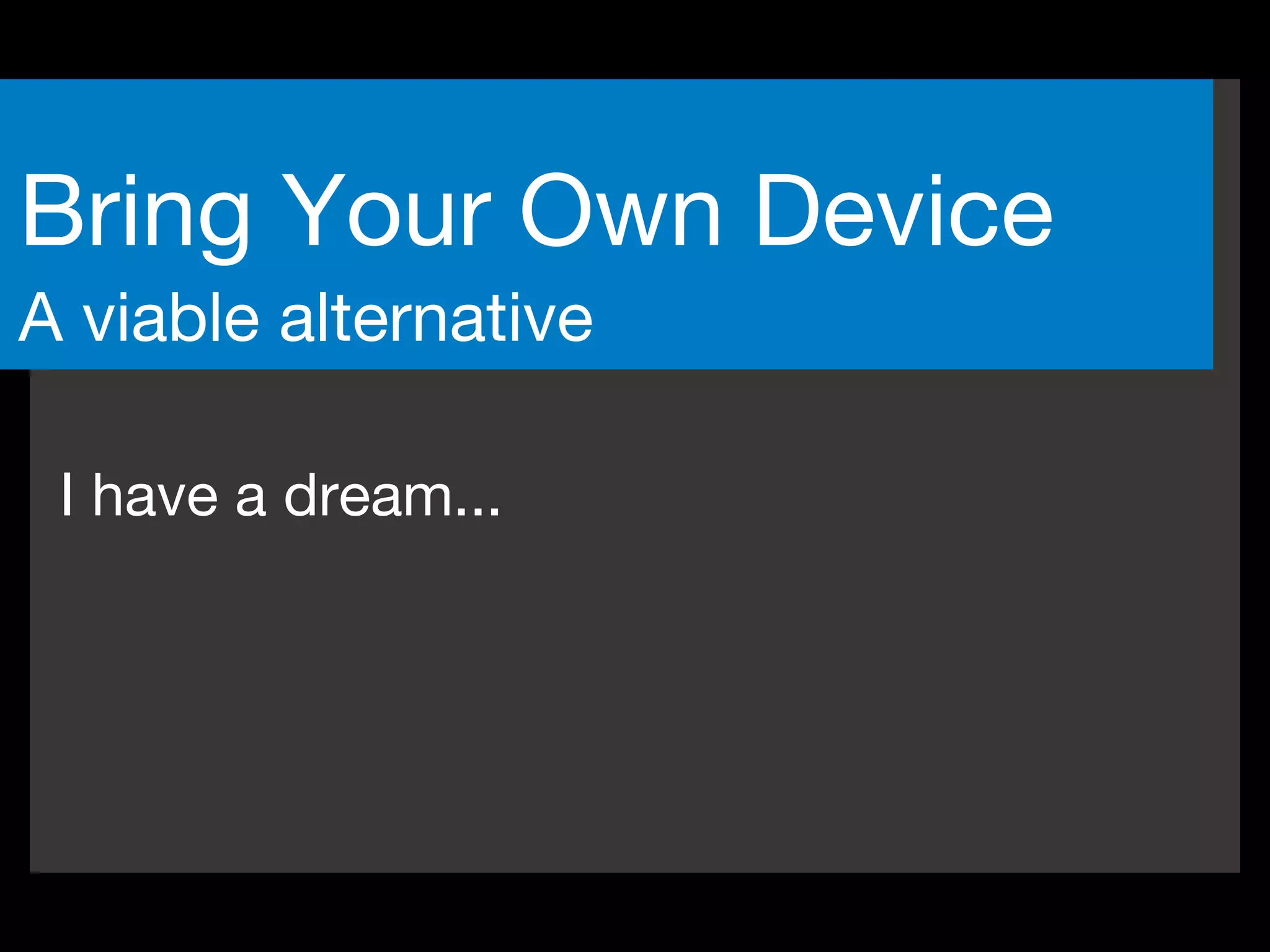 Bring Your Own Device
A viable alternative

I have a dream...